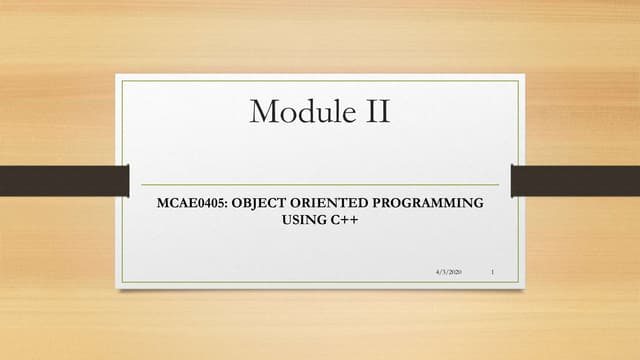 Module II

MCAE0405: OBJECT ORIENTED PROGRAMMING USING C++

4/3/2020

1